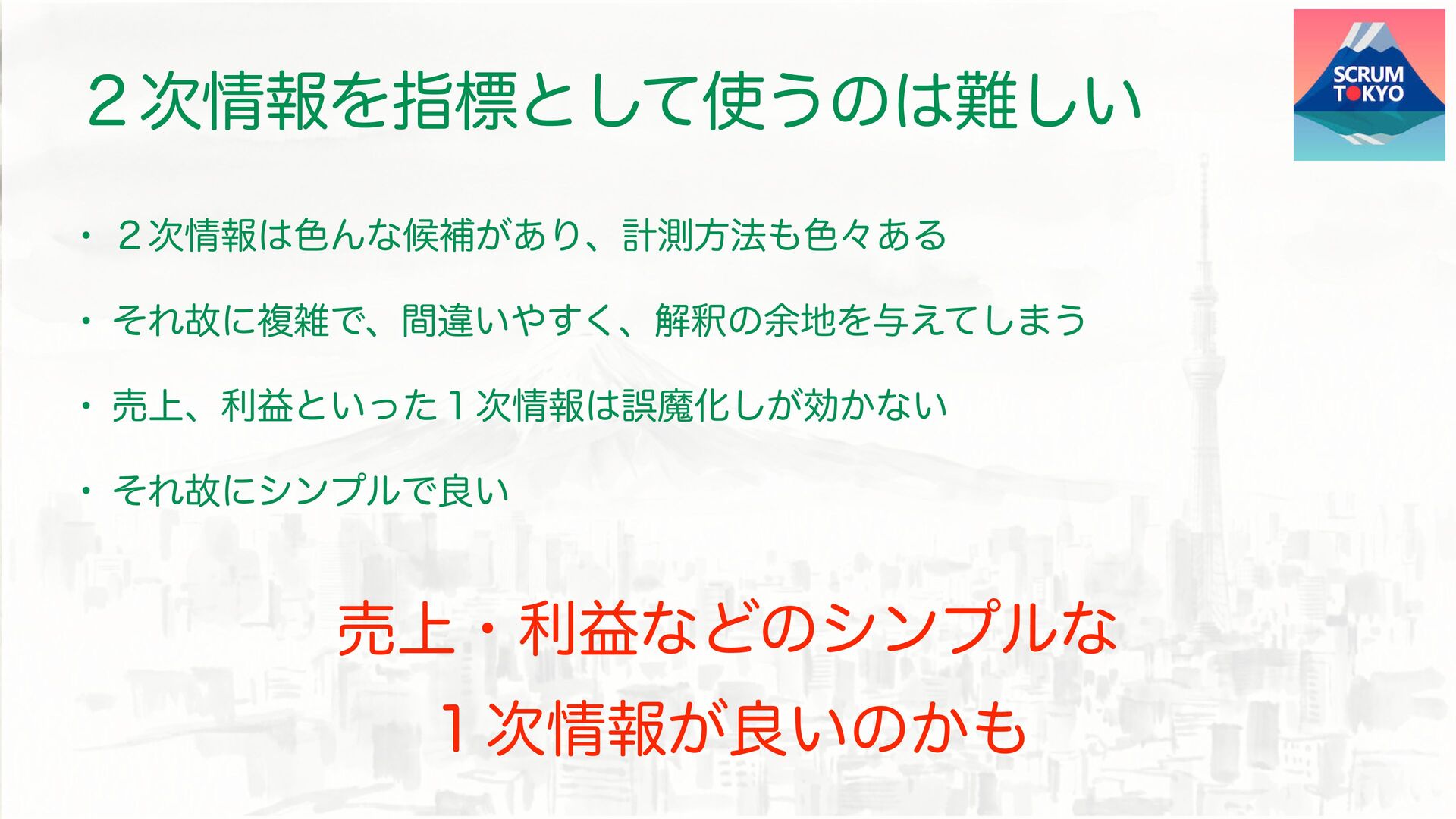 ２次情報を指標として使うのは難しい

SCRUM TOKYO

・ ２次情報は色んな候補があり、計測方法も色々ある

・ それ故に複雑で、間違いやすく、解釈の余地を与えてしまう

・ 売上、利益といった１次情報は誤魔化しが効かない

・ それ故にシンプルで良い

売上・利益などのシンプルな
１次情報が良いのかも